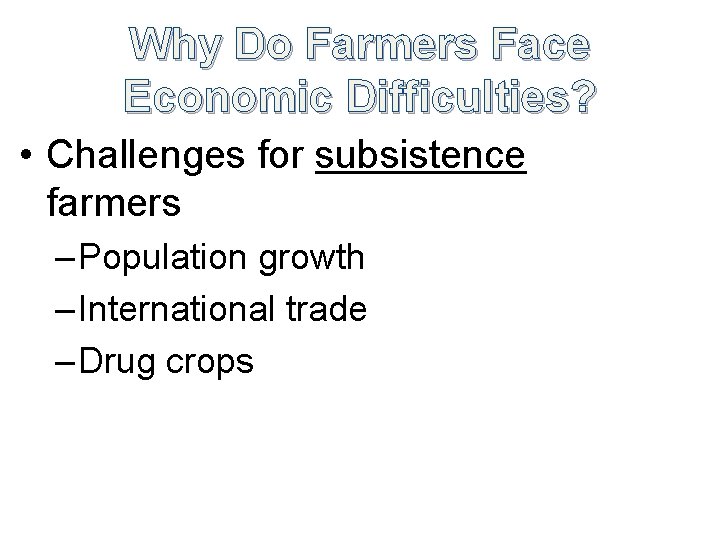 Why Do Farmers Face Economic Difficulties?

• Challenges for subsistence farmers
– Population growth
– International trade
– Drug crops